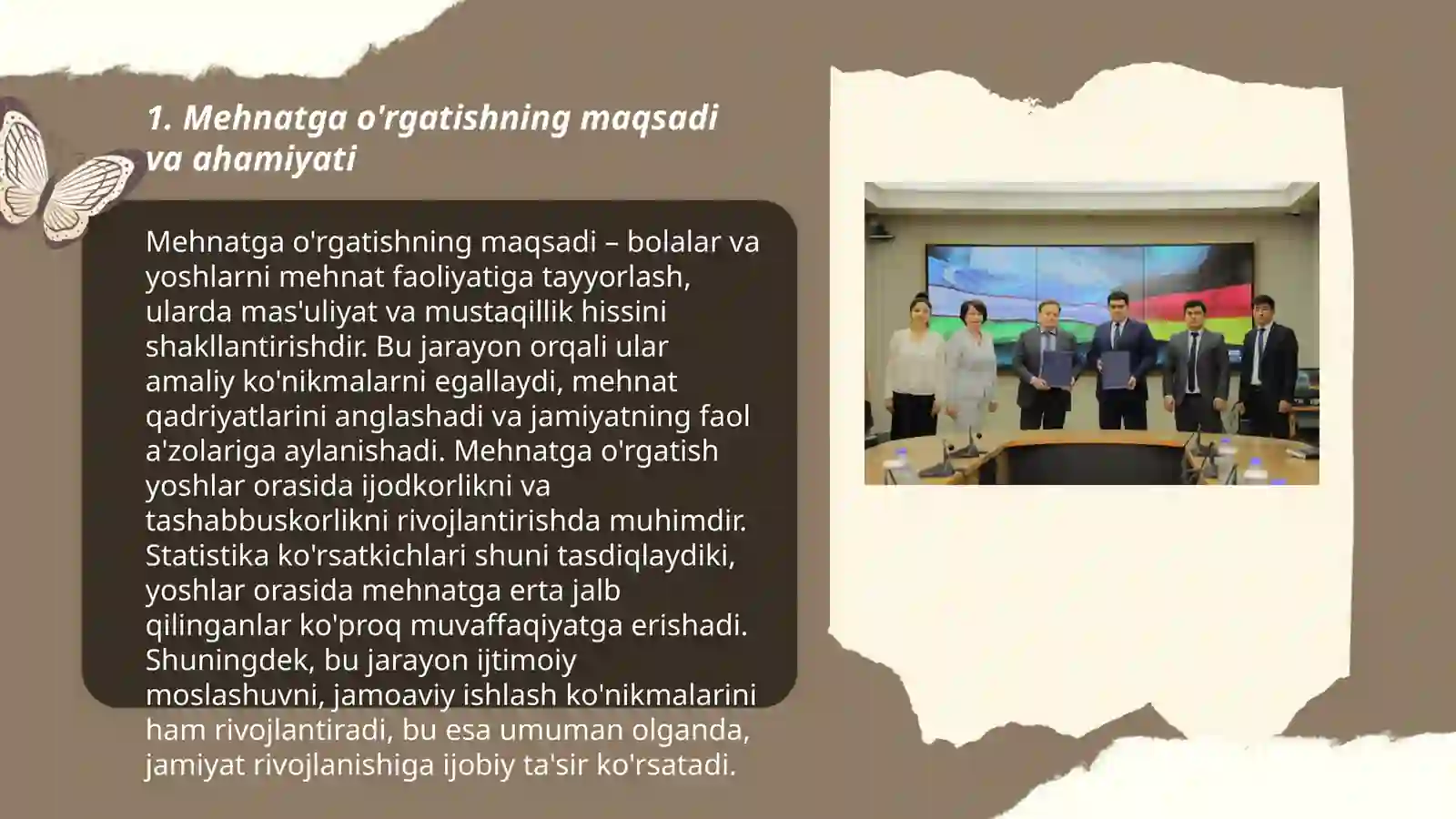 1. Mehnatga o'rgatishning maqsadi va ahamiyati

Mehnatga o'rgatishning maqsadi – bolalar va yoshlarni mehnat faoliyatiga tayyorlash, ularda mas'uliyat va mustaqillik hissini shakllantirishdir. Bu jarayon orqali ular amaliy ko'nikmalarni egallaydi, mehnat qadriyatlarini anglashadi va jamiyatning faol a'zolariga aylanishadi. Mehnatga o'rgatish yoshlar orasida ijodkorlikni va tashabbuskorlikni rivojlantirishda muhimdir. Statistika ko'rsatkichlari shuni tasdiqlaydiki, yoshlar orasida mehnatga erta jalb qilinganlar ko'proq muvaffaqiyatga erishadi. Shuningdek, bu jarayon ijtimoiy moslashuvni, jamoaviy ishlash ko'nikmalarini ham rivojlantiradi, bu esa umuman olganda, jamiyat rivojlanishiga ijobiy ta'sir ko'rsatadi.